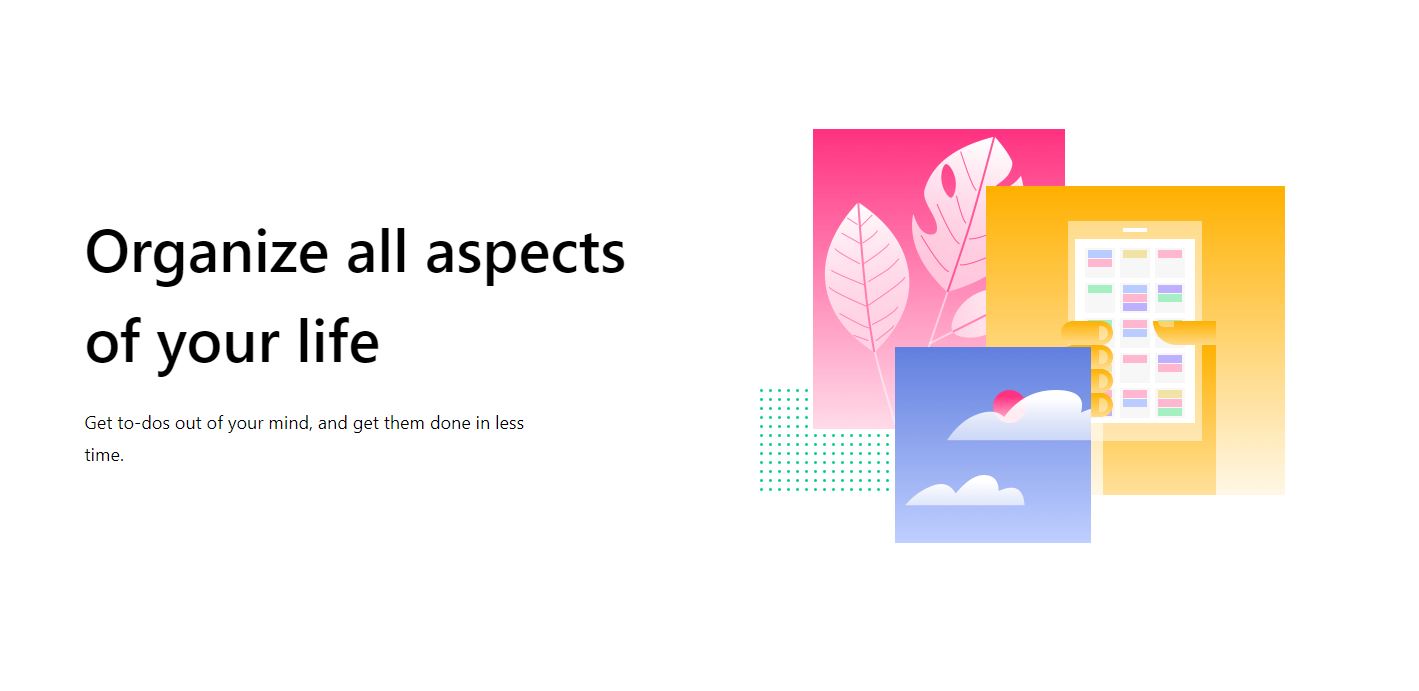 Organize all aspects of your life

Get to-dos out of your mind, and get them done in less time.